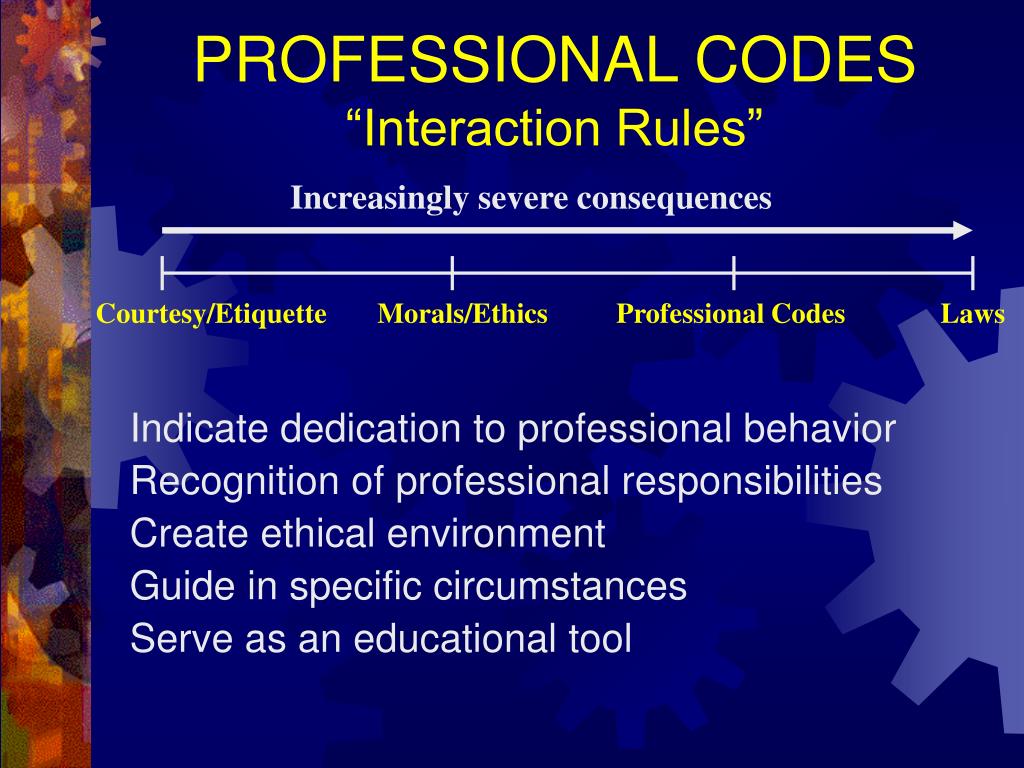 PROFESSIONAL CODES
“Interaction Rules”

Increasingly severe consequences

Courtesy/Etiquette Morals/Ethics Professional Codes Laws

Indicate dedication to professional behavior
Recognition of professional responsibilities
Create ethical environment
Guide in specific circumstances
Serve as an educational tool